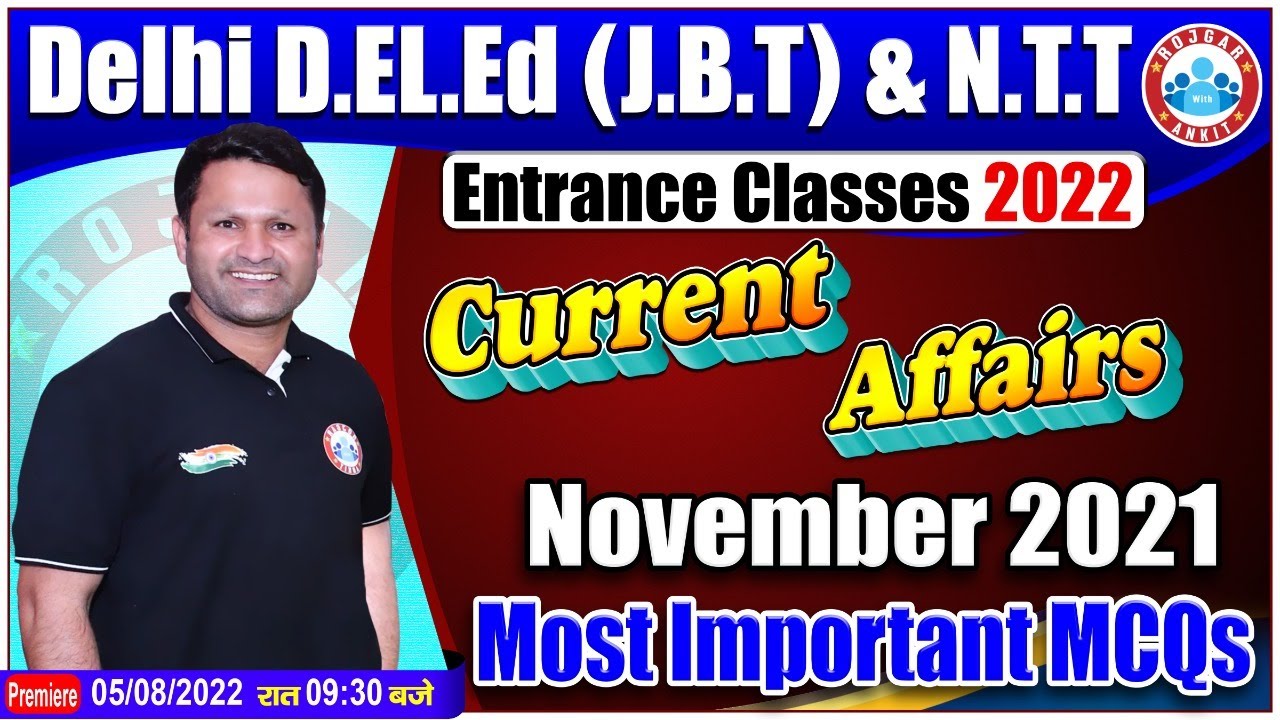 Delhi D.EL.Ed (J.B.T) & N.T.T

ROJGAR With ANKIT

Entrance Classes 2022

Current Affairs

November 2021

Most Important MCQs

Premiere 05/08/2022 रात 09:30 बजे